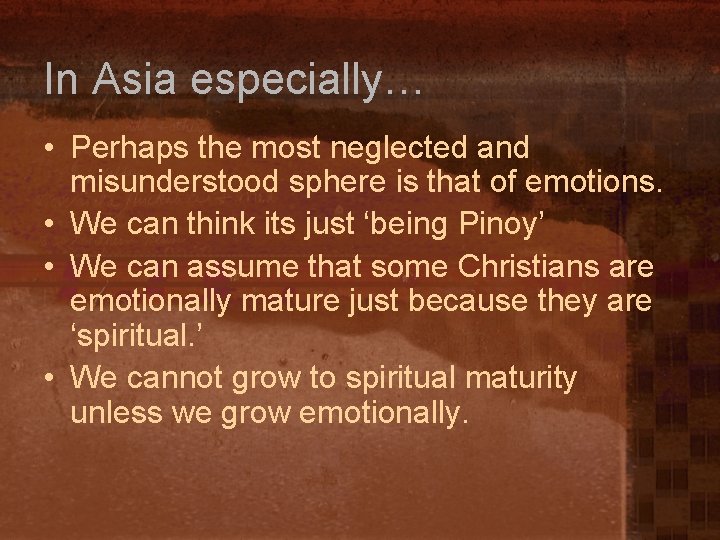 In Asia especially…

• Perhaps the most neglected and misunderstood sphere is that of emotions.
• We can think its just ‘being Pinoy’
• We can assume that some Christians are emotionally mature just because they are ‘spiritual.’
• We cannot grow to spiritual maturity unless we grow emotionally.